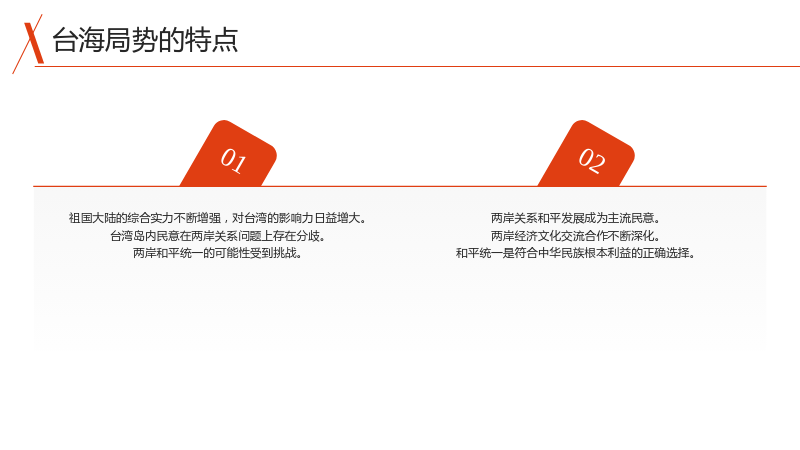 台海局势的特点

01

祖国大陆的综合实力不断增强，对台湾的影响力日益增大。
台湾岛内民意在两岸关系问题上存在分歧。
两岸和平统一的可能性受到挑战。

02

两岸关系和平发展成为主流民意。
两岸经济文化交流合作不断深化。
和平统一是符合中华民族根本利益的正确选择。